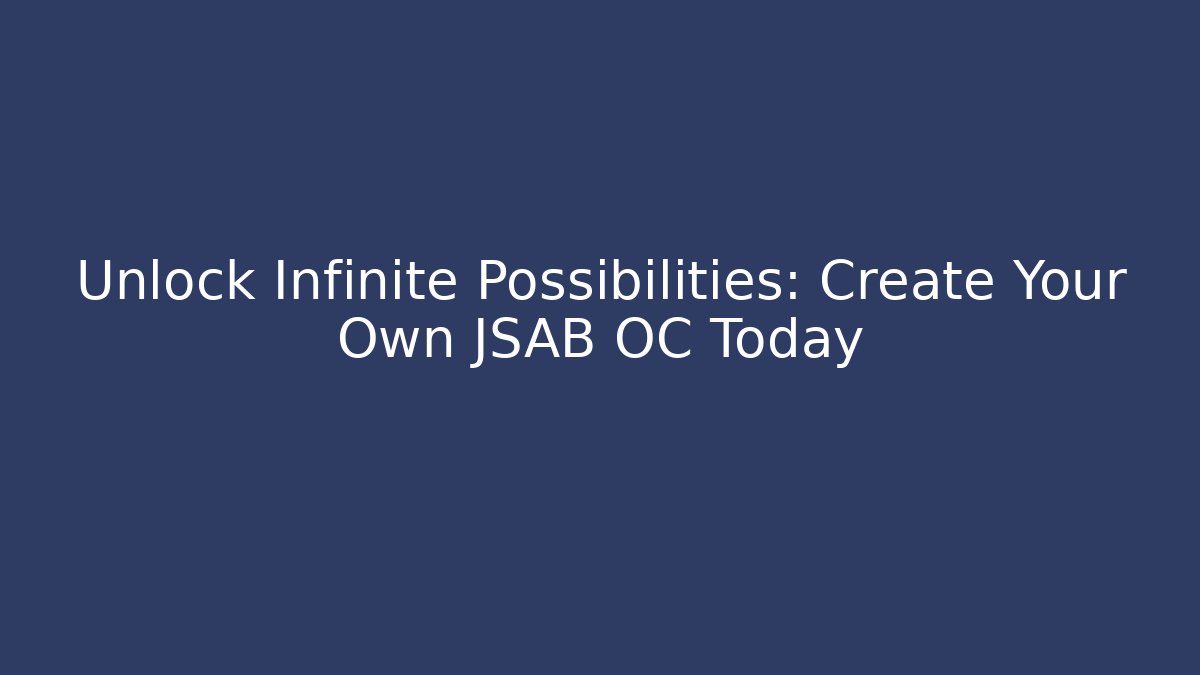 Unlock Infinite Possibilities: Create Your Own JSAB OC Today